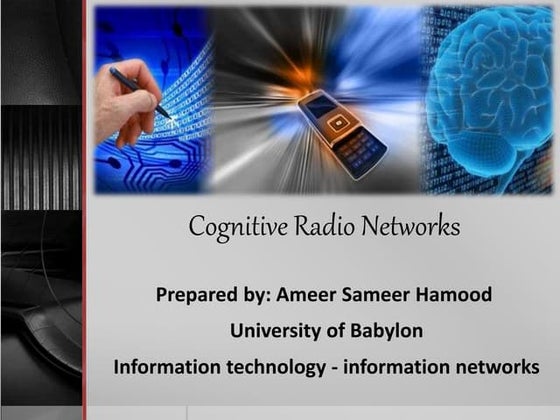 Cognitive Radio Networks

Prepared by: Ameer Sameer Hamood

University of Babylon

Information technology - information networks